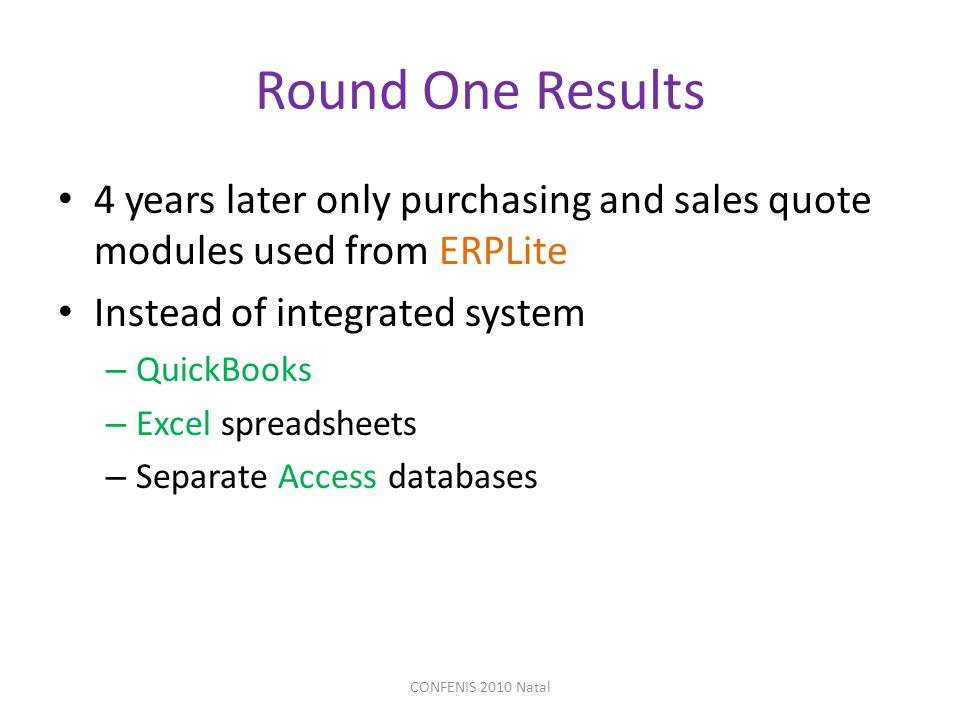 Round One Results

• 4 years later only purchasing and sales quote modules used from ERPLite
• Instead of integrated system
– QuickBooks
– Excel spreadsheets
– Separate Access databases

CONFENIS 2010 Natal